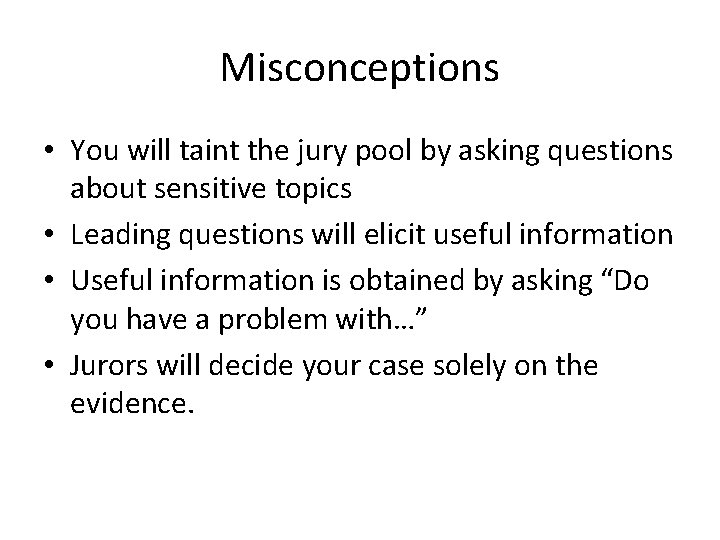 Misconceptions

• You will taint the jury pool by asking questions about sensitive topics
• Leading questions will elicit useful information
• Useful information is obtained by asking “Do you have a problem with…”
• Jurors will decide your case solely on the evidence.